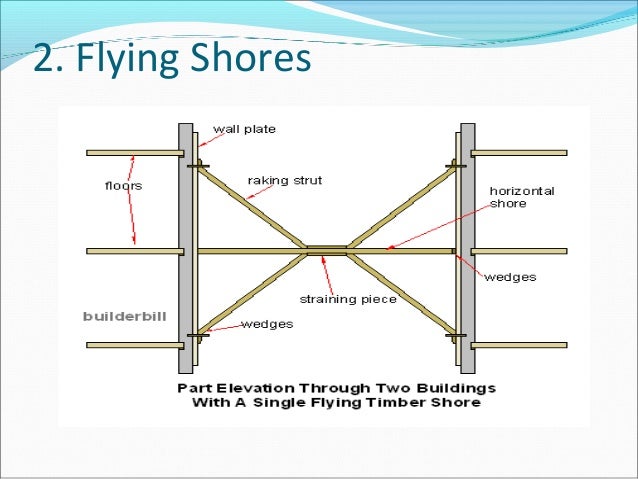 2. Flying Shores

wall plate

floors

raking strut

horizontal shore

wedges

straining piece

builderbill

wedges

Part Elevation Through Two Buildings With A Single Flying Timber Shore